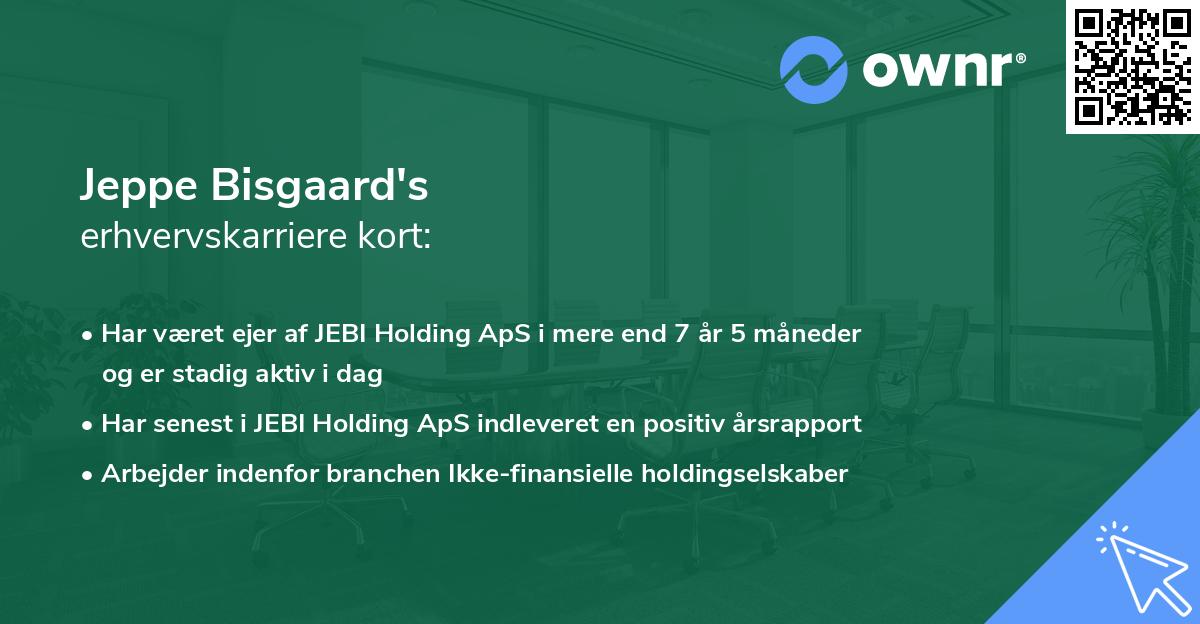 ownr®

Jeppe Bisgaard's
erhvervskarriere kort:

• Har været ejer af JEBI Holding ApS i mere end 7 år 5 måneder og er stadig aktiv i dag

• Har senest i JEBI Holding ApS indleveret en positiv årsrapport

• Arbejder indenfor branchen Ikke-finansielle holdingselskaber